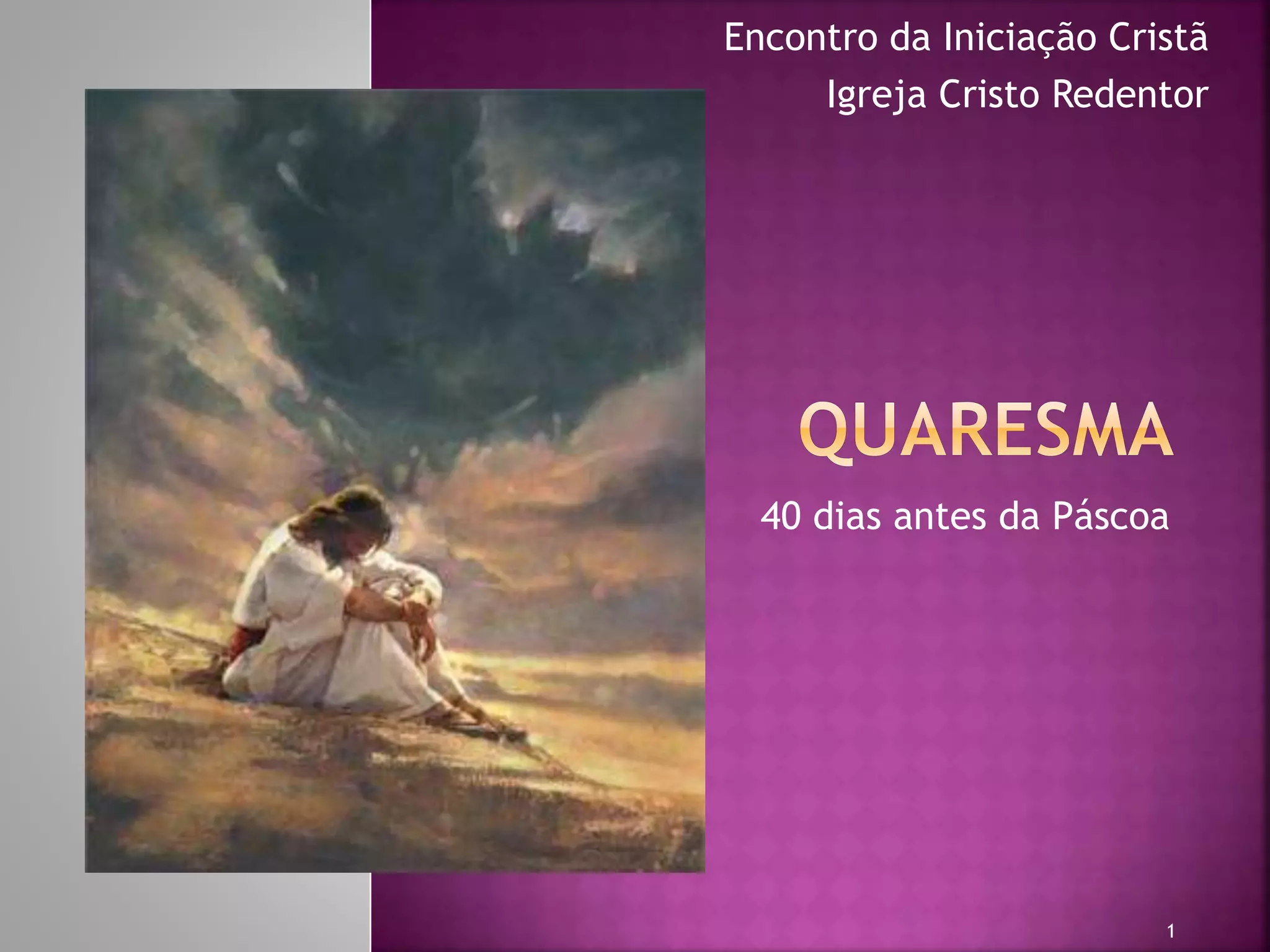 Encontro da Iniciação Cristã
Igreja Cristo Redentor

QUARESMA

40 dias antes da Páscoa

1